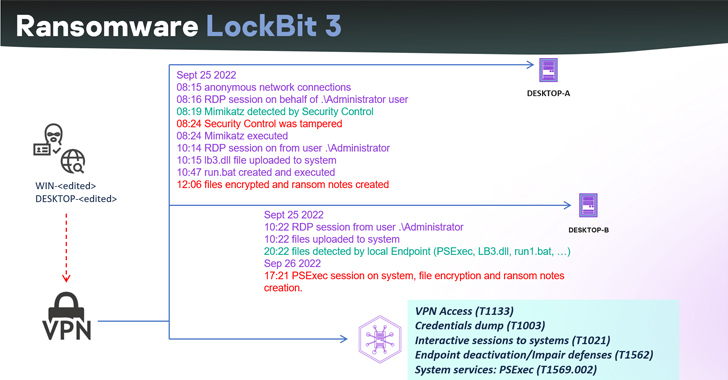 Ransomware LockBit 3

WIN-<edited>
DESKTOP-<edited>

VPN

Sept 25 2022
08:15 anonymous network connections
08:16 RDP session on behalf of .\Administrator user
08:19 Mimikatz detected by Security Control
08:24 Security Control was tampered
08:24 Mimikatz executed
10:14 RDP session on from user .\Administrator
10:15 lb3.dll file uploaded to system
10:47 run.bat created and executed
12:06 files encrypted and ransom notes created

DESKTOP-A

Sept 25 2022
10:22 RDP session from user .\Administrator
10:22 files uploaded to system
20:22 files detected by local Endpoint (PSExec, LB3.dll, run1.bat, …)
Sep 26 2022
17:21 PSExec session on system, file encryption and ransom notes creation.

DESKTOP-B

VPN Access (T1133)
Credentials dump (T1003)
Interactive sessions to systems (T1021)
Endpoint deactivation/Impair defenses (T1562)
System services: PSExec (T1569.002)